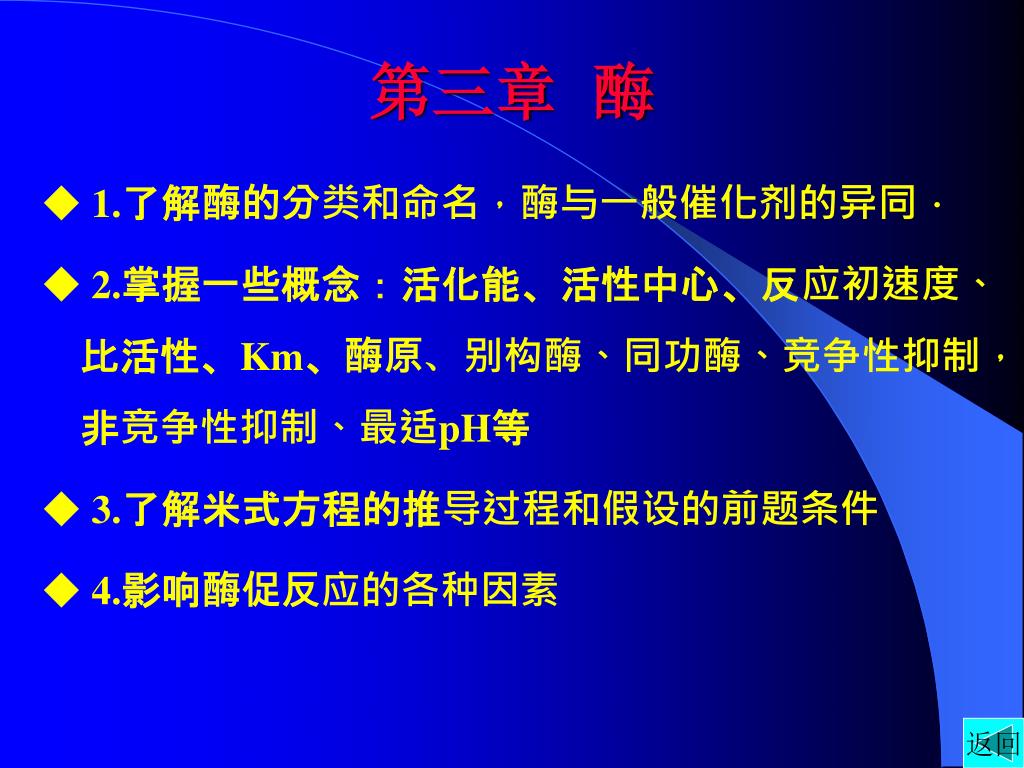 第三章 酶

◆ 1.了解酶的分类和命名，酶与一般催化剂的异同.

◆ 2.掌握一些概念：活化能、活性中心、反应初速度、比活性、Km、酶原、别构酶、同功酶、竞争性抑制，非竞争性抑制、最适pH等

◆ 3.了解米式方程的推导过程和假设的前题条件

◆ 4.影响酶促反应的各种因素

返回